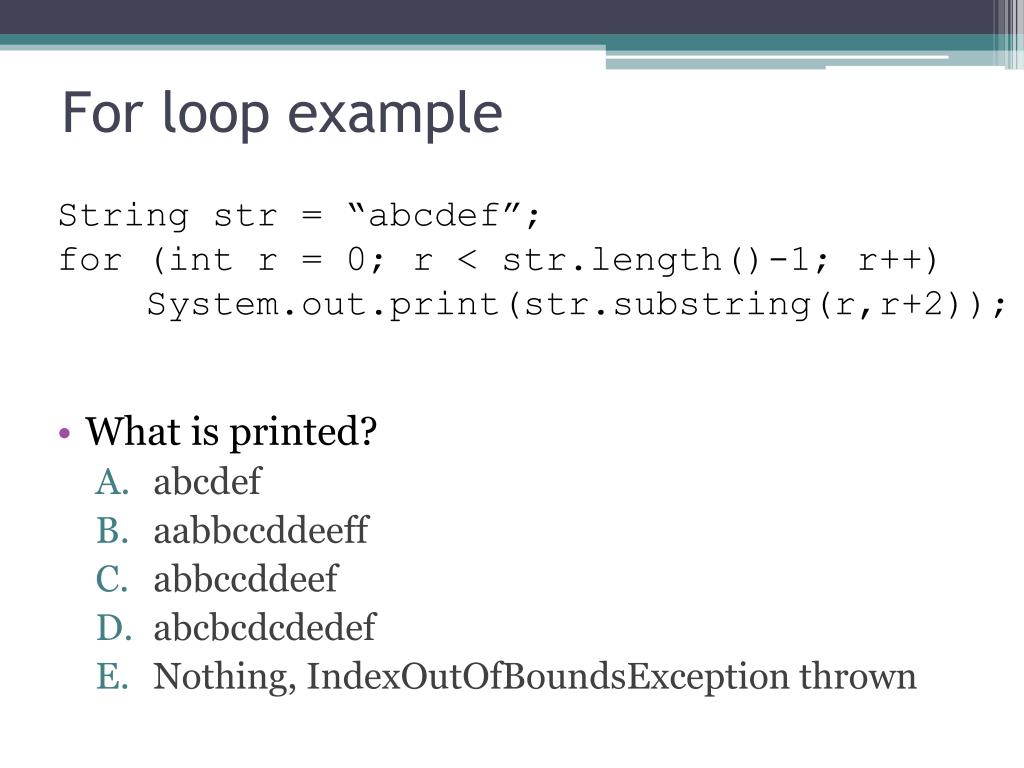 For loop example

String str = “abcdef”;
for (int r = 0; r < str.length()-1; r++)
    System.out.print(str.substring(r,r+2));

• What is printed?
A. abcdef
B. aabbccddeeff
C. abbccddeef
D. abcbcdcdedef
E. Nothing, IndexOutOfBoundsException thrown